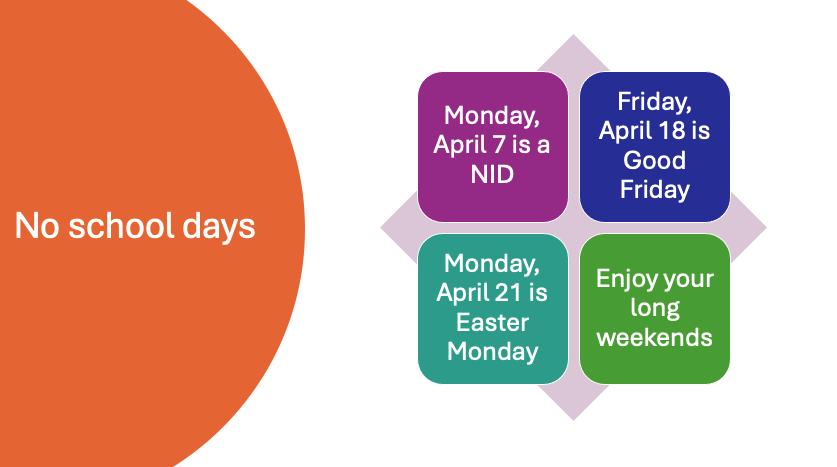 No school days

Monday, April 7 is a NID

Friday, April 18 is Good Friday

Monday, April 21 is Easter Monday

Enjoy your long weekends